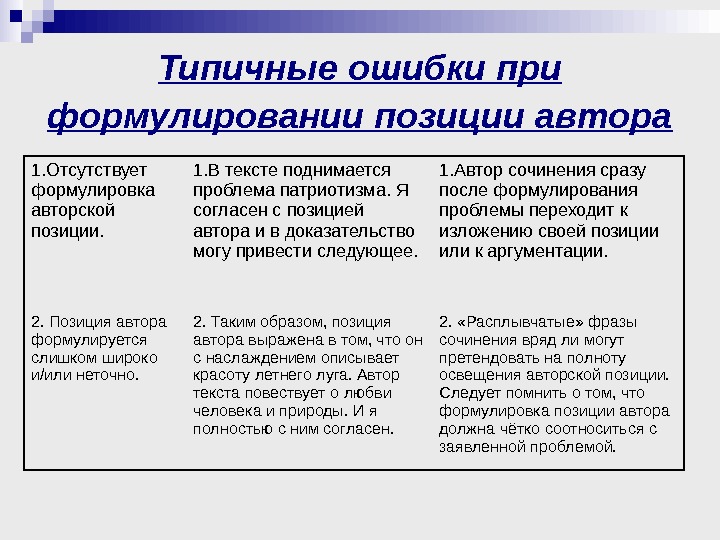 Типичные ошибки при формулировании позиции автора

| | | |
|---|---|---|
| 1.Отсутствует формулировка авторской позиции. | 1.В тексте поднимается проблема патриотизма. Я согласен с позицией автора и в доказательство могу привести следующее. | 1.Автор сочинения сразу после формулирования проблемы переходит к изложению своей позиции или к аргументации. |
| 2. Позиция автора формулируется слишком широко и/или неточно. | 2. Таким образом, позиция автора выражена в том, что он с наслаждением описывает красоту летнего луга. Автор текста повествует о любви человека и природы. И я полностью с ним согласен. | 2. «Расплывчатые» фразы сочинения вряд ли могут претендовать на полноту освещения авторской позиции. Следует помнить о том, что формулировка позиции автора должна чётко соотноситься с заявленной проблемой. |